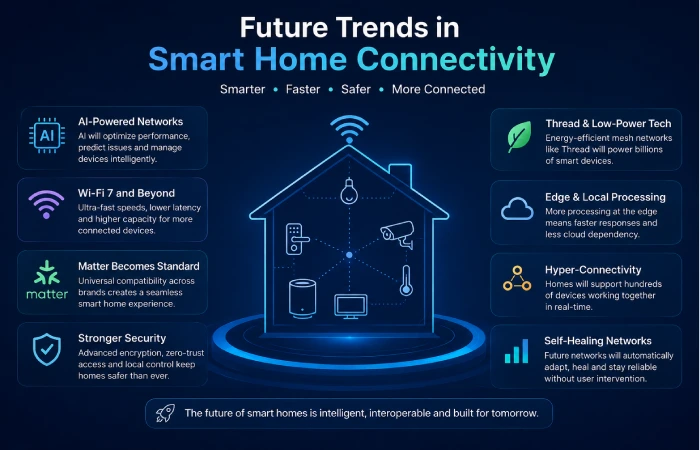 Future Trends in
Smart Home Connectivity

Smarter • Faster • Safer • More Connected

AI

AI-Powered Networks
AI will optimize performance, predict issues and manage devices intelligently.

Wi-Fi 7 and Beyond
Ultra-fast speeds, lower latency and higher capacity for more connected devices.

matter

Matter Becomes Standard
Universal compatibility across brands creates a seamless smart home experience.

Stronger Security
Advanced encryption, zero-trust access and local control keep homes safer than ever.

Thread & Low-Power Tech
Energy-efficient mesh networks like Thread will power billions of smart devices.

Edge & Local Processing
More processing at the edge means faster responses and less cloud dependency.

Hyper-Connectivity
Homes will support hundreds of devices working together in real-time.

Self-Healing Networks
Future networks will automatically adapt, heal and stay reliable without user intervention.

The future of smart homes is intelligent, interoperable and built for tomorrow.